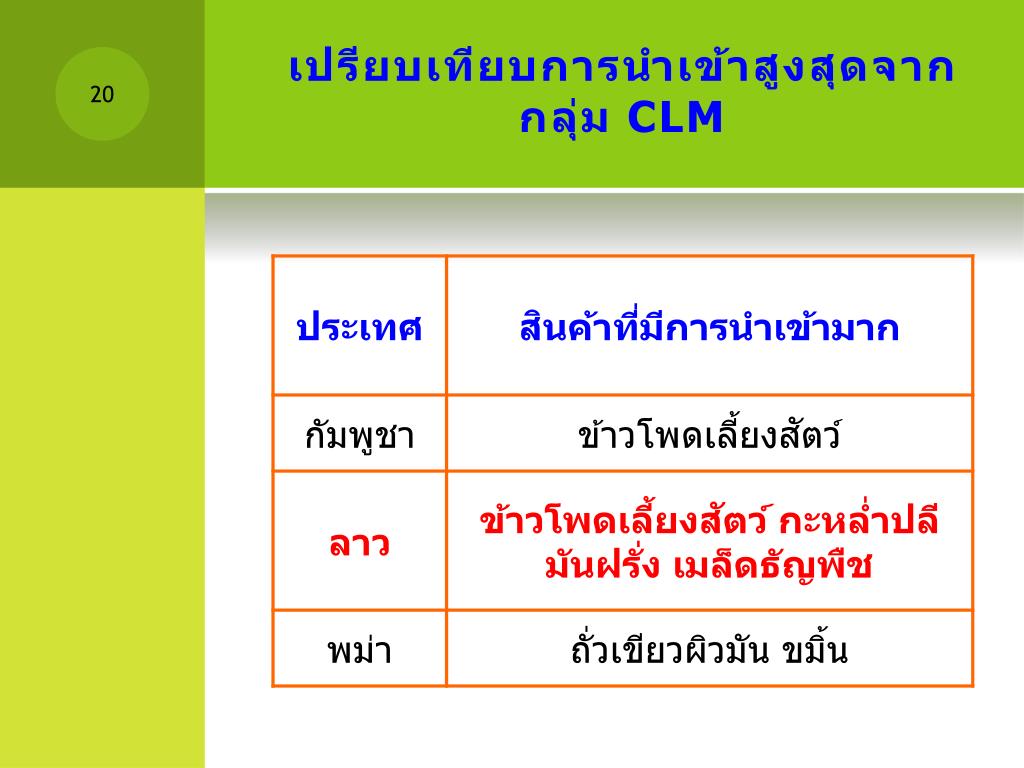 20

เปรียบเทียบการนำเข้าสูงสุดจากกลุ่ม CLM

| ประเทศ | สินค้าที่มีการนำเข้ามาก |
|---|---|
| กัมพูชา | ข้าวโพดเลี้ยงสัตว์ |
| ลาว | ข้าวโพดเลี้ยงสัตว์ กะหล่ำปลี มันฝรั่ง เมล็ดธัญพืช |
| พม่า | ถั่วเขียวผิวมัน ขมิ้น |